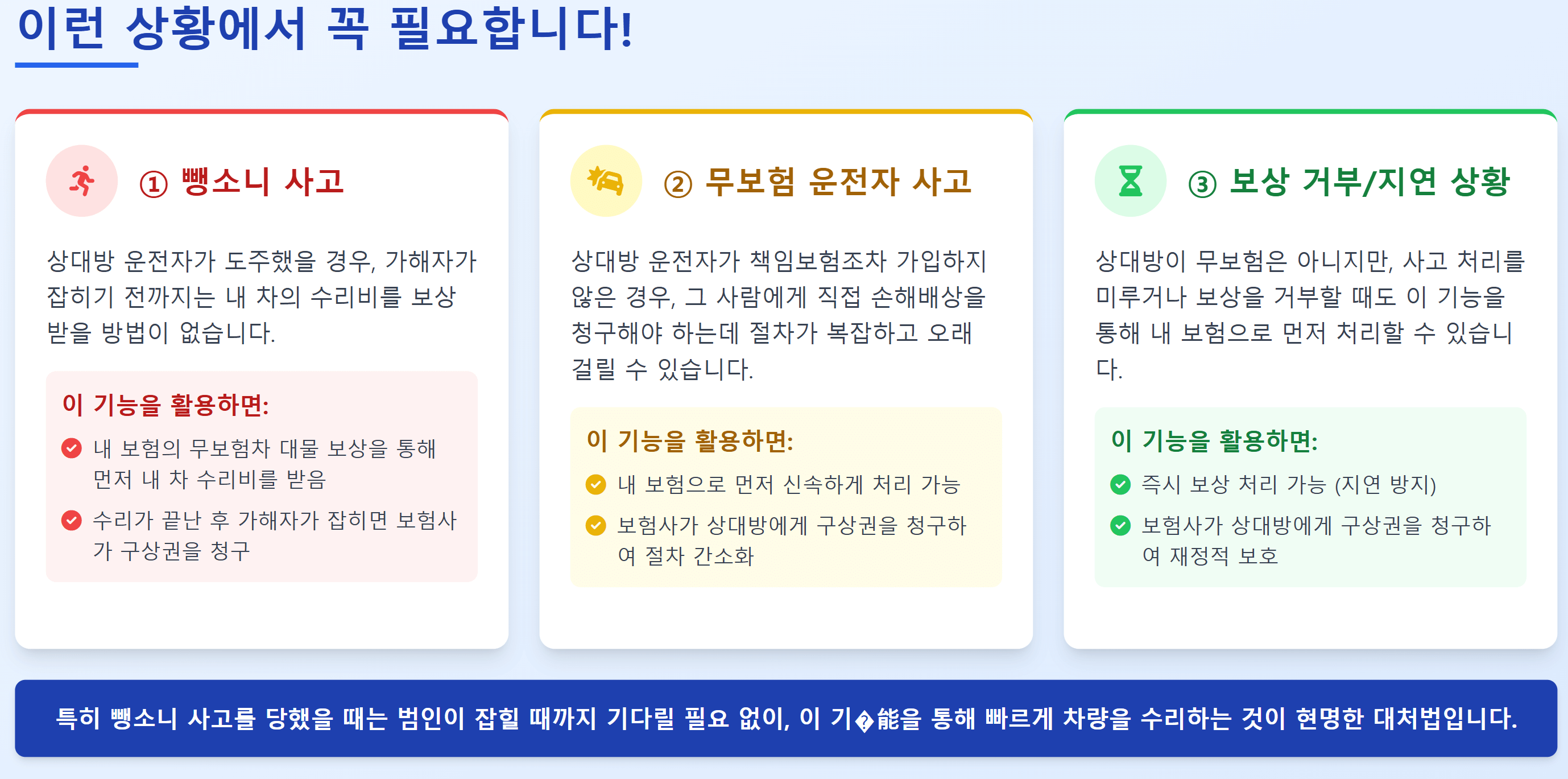 이런 상황에서 꼭 필요합니다!

① 뺑소니 사고

상대방 운전자가 도주했을 경우, 가해자가 잡히기 전까지는 내 차의 수리비를 보상 받을 방법이 없습니다.

이 기능을 활용하면:

내 보험의 무보험차 대물 보상을 통해 먼저 내 차 수리비를 받음

수리가 끝난 후 가해자가 잡히면 보험사가 구상권을 청구

② 무보험 운전자 사고

상대방 운전자가 책임보험조차 가입하지 않은 경우, 그 사람에게 직접 손해배상을 청구해야 하는데 절차가 복잡하고 오래 걸릴 수 있습니다.

이 기능을 활용하면:

내 보험으로 먼저 신속하게 처리 가능

보험사가 상대방에게 구상권을 청구하여 절차 간소화

③ 보상 거부/지연 상황

상대방이 무보험은 아니지만, 사고 처리를 미루거나 보상을 거부할 때도 이 기능을 통해 내 보험으로 먼저 처리할 수 있습니다.

이 기능을 활용하면:

즉시 보상 처리 가능 (지연 방지)

보험사가 상대방에게 구상권을 청구하여 재정적 보호

특히 뺑소니 사고를 당했을 때는 범인이 잡힐 때까지 기다릴 필요 없이, 이 기�能을 통해 빠르게 차량을 수리하는 것이 현명한 대처법입니다.